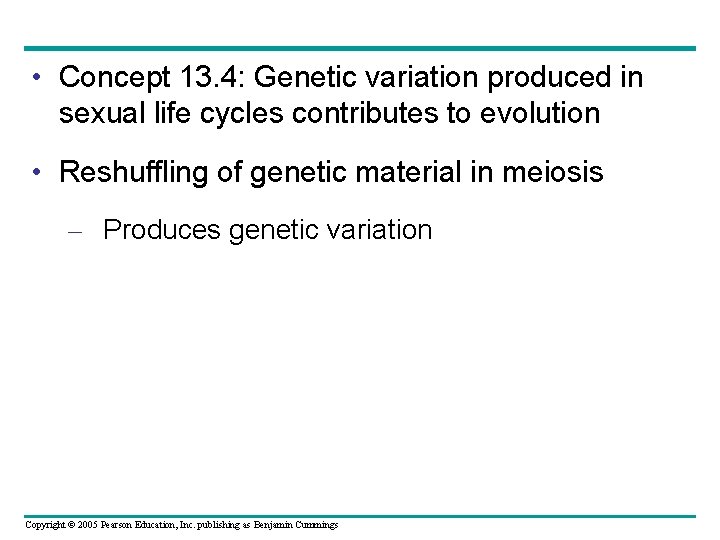 • Concept 13.4: Genetic variation produced in sexual life cycles contributes to evolution

• Reshuffling of genetic material in meiosis

– Produces genetic variation

Copyright © 2005 Pearson Education, Inc. publishing as Benjamin Cummings